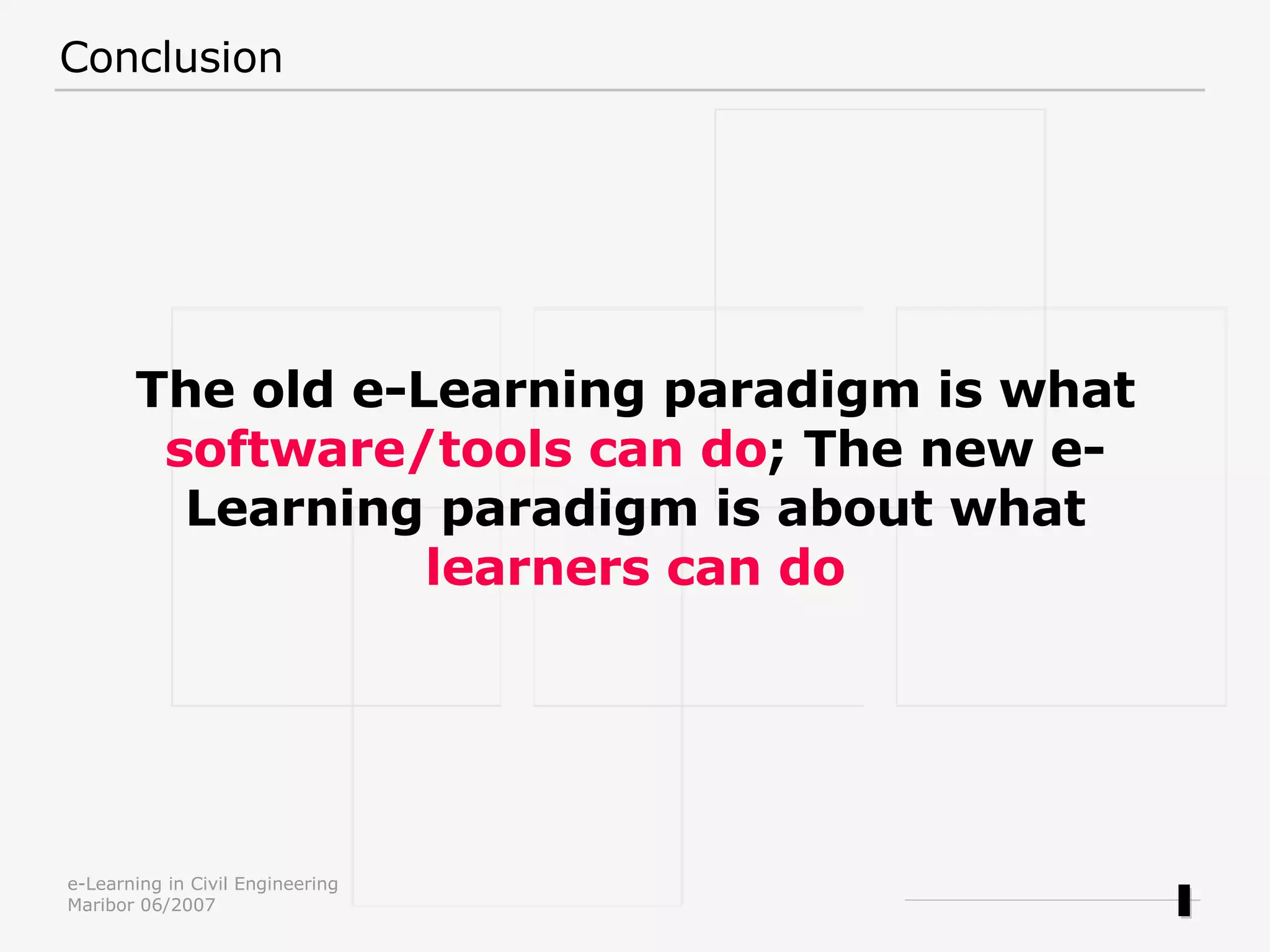 Conclusion

The old e-Learning paradigm is what software/tools can do; The new e-Learning paradigm is about what learners can do

e-Learning in Civil Engineering
Maribor 06/2007